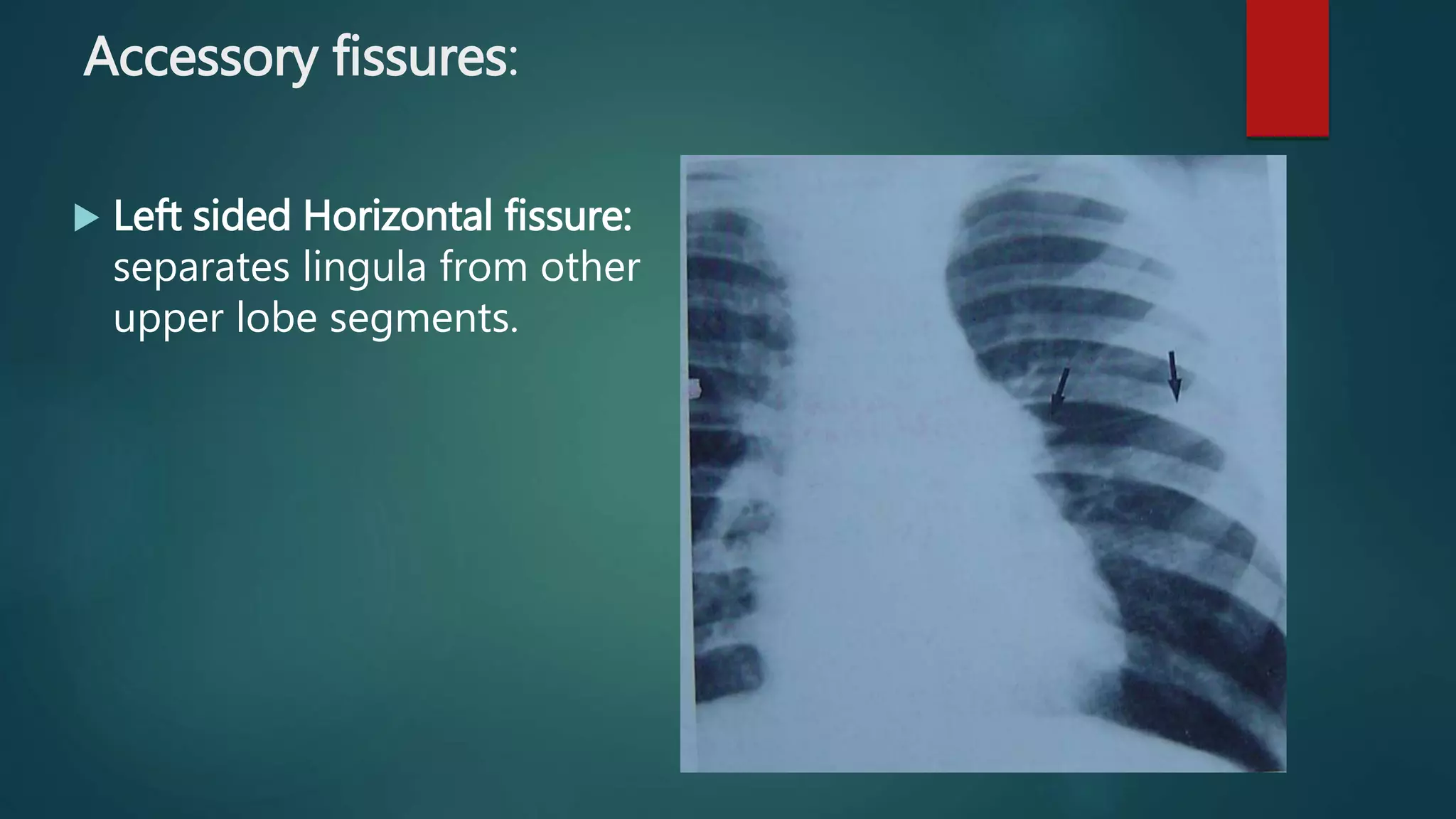 Accessory fissures:

Left sided Horizontal fissure: separates lingula from other upper lobe segments.